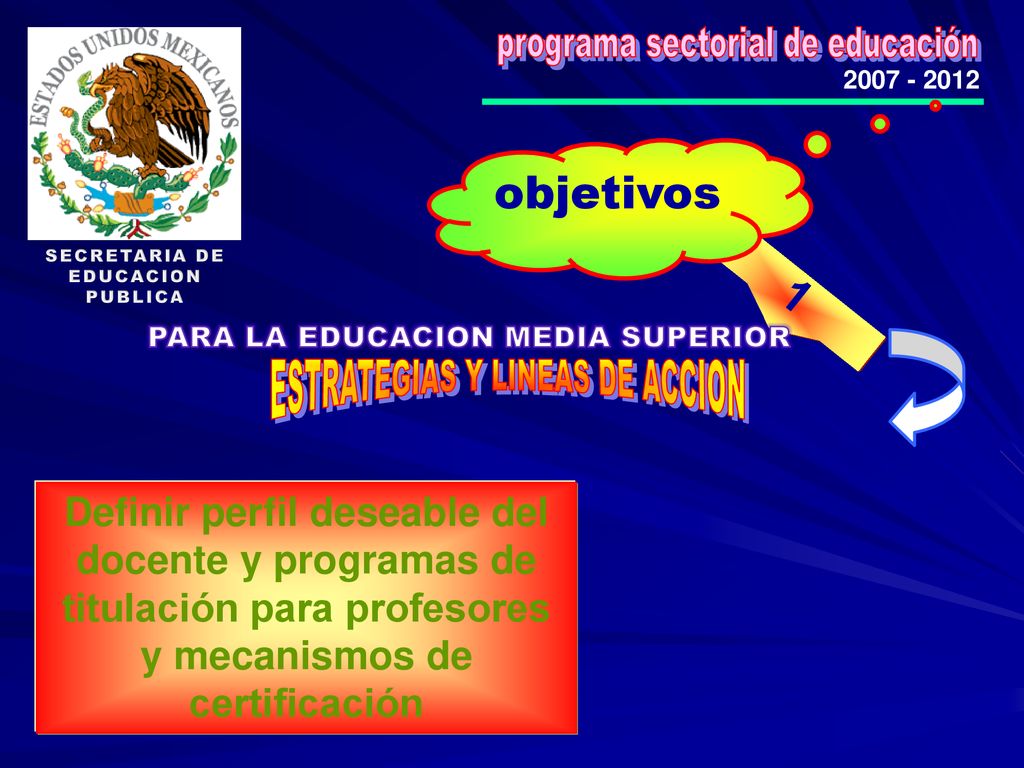 ESTADOS UNIDOS MEXICANOS

SECRETARIA DE EDUCACION PUBLICA

programa sectorial de educación
2007 - 2012

objetivos

1

PARA LA EDUCACION MEDIA SUPERIOR
ESTRATEGIAS Y LINEAS DE ACCION

Definir perfil deseable del docente y programas de titulación para profesores y mecanismos de certificación